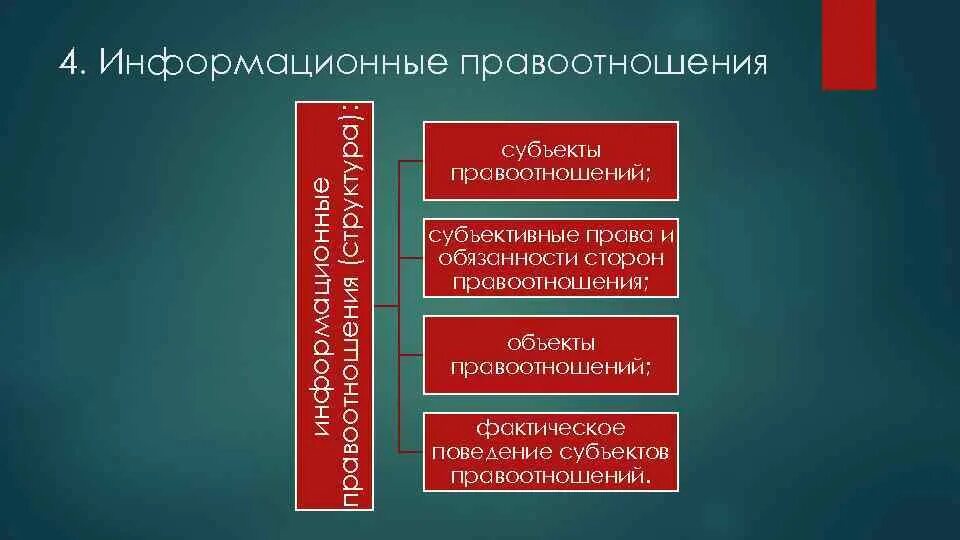 4. Информационные правоотношения

информационные правоотношения (структура):

субъекты правоотношений;

субъективные права и обязанности сторон правоотношения;

объекты правоотношений;

фактическое поведение субъектов правоотношений.